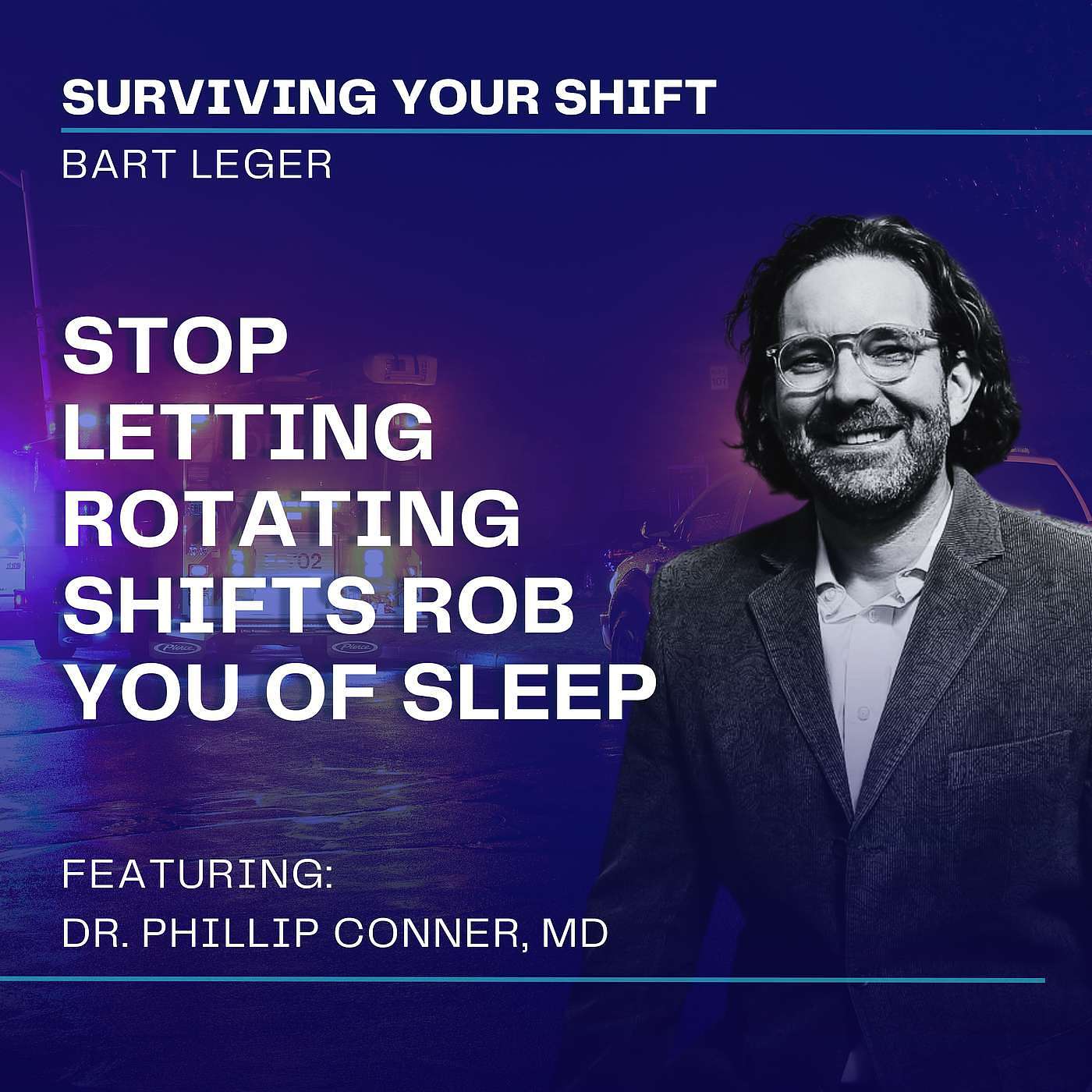 SURVIVING YOUR SHIFT

BART LEGER

STOP LETTING ROTATING SHIFTS ROB YOU OF SLEEP

FEATURING:
DR. PHILLIP CONNER, MD